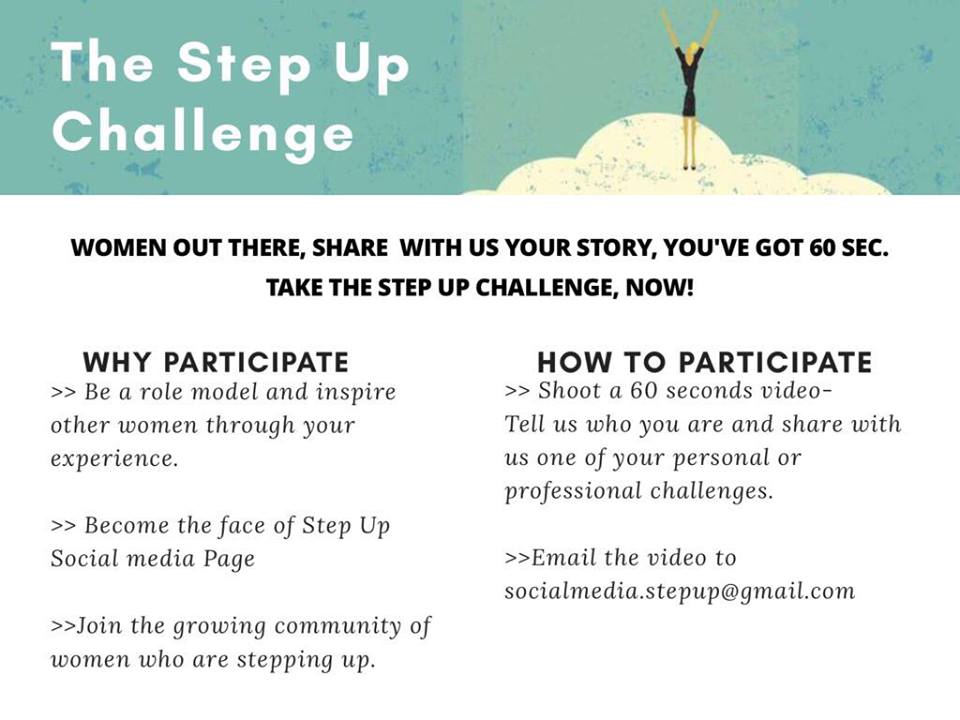 The Step Up Challenge

WOMEN OUT THERE, SHARE WITH US YOUR STORY, YOU'VE GOT 60 SEC.

TAKE THE STEP UP CHALLENGE, NOW!

WHY PARTICIPATE

>> Be a role model and inspire other women through your experience.

>> Become the face of Step Up Social media Page

>>Join the growing community of women who are stepping up.

HOW TO PARTICIPATE

>> Shoot a 60 seconds video- Tell us who you are and share with us one of your personal or professional challenges.

>>Email the video to socialmedia.stepup@gmail.com